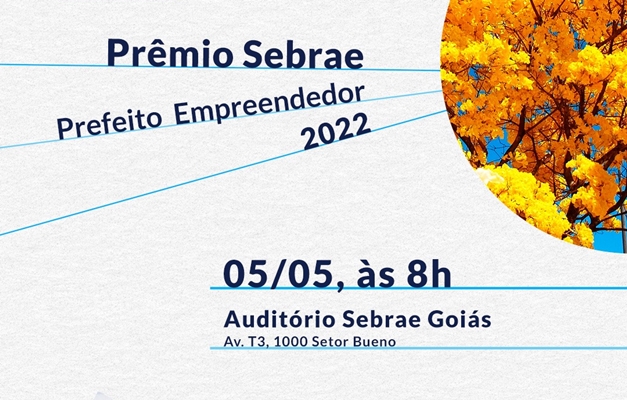 Prêmio Sebrae

Prefeito Empreendedor
2022

05/05, às 8h

Auditório Sebrae Goiás
Av. T3, 1000 Setor Bueno